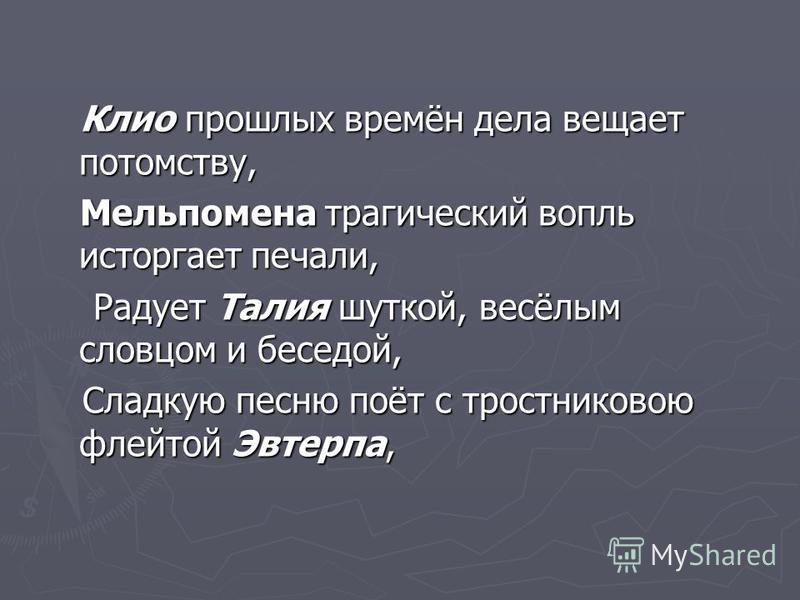 Клио прошлых времён дела вещает потомству,

Мельпомена трагический вопль исторгает печали,

Радует Талия шуткой, весёлым словцом и беседой,

Сладкую песню поёт с тростниковою флейтой Эвтерпа,

MyShared